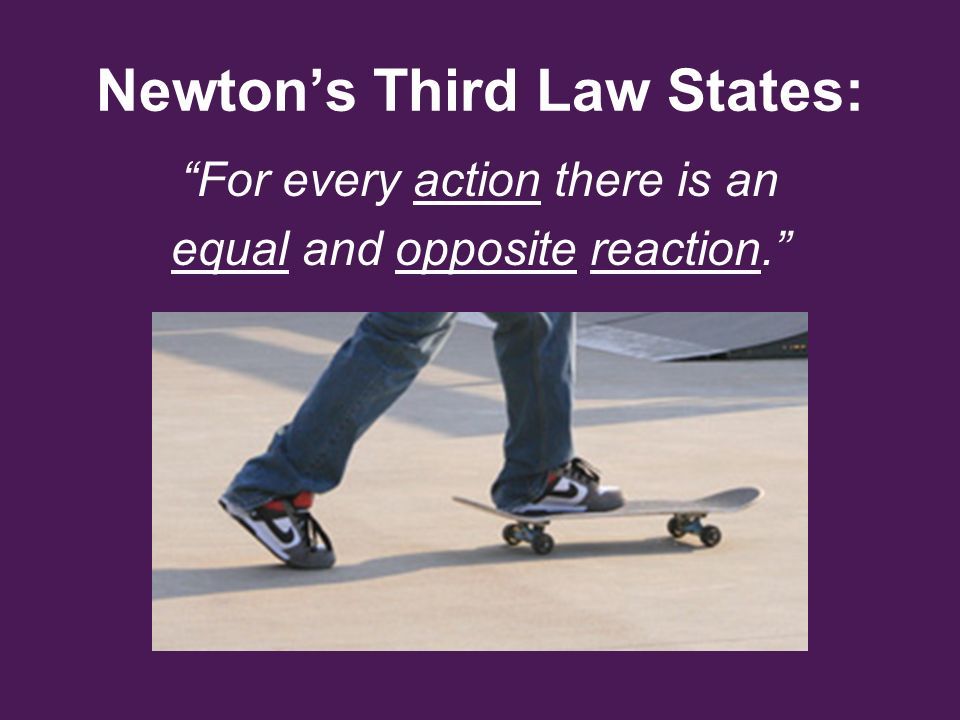 Newton’s Third Law States:

“For every action there is an equal and opposite reaction.”